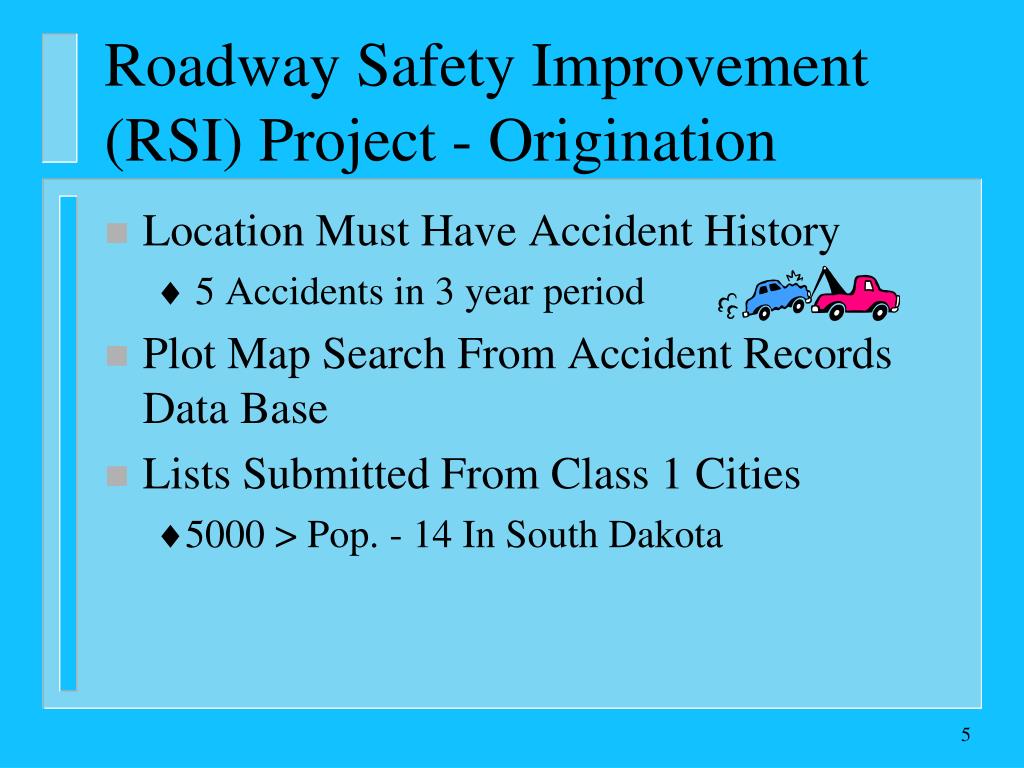 Roadway Safety Improvement (RSI) Project - Origination

Location Must Have Accident History

5 Accidents in 3 year period

Plot Map Search From Accident Records Data Base

Lists Submitted From Class 1 Cities

5000 > Pop. - 14 In South Dakota

5